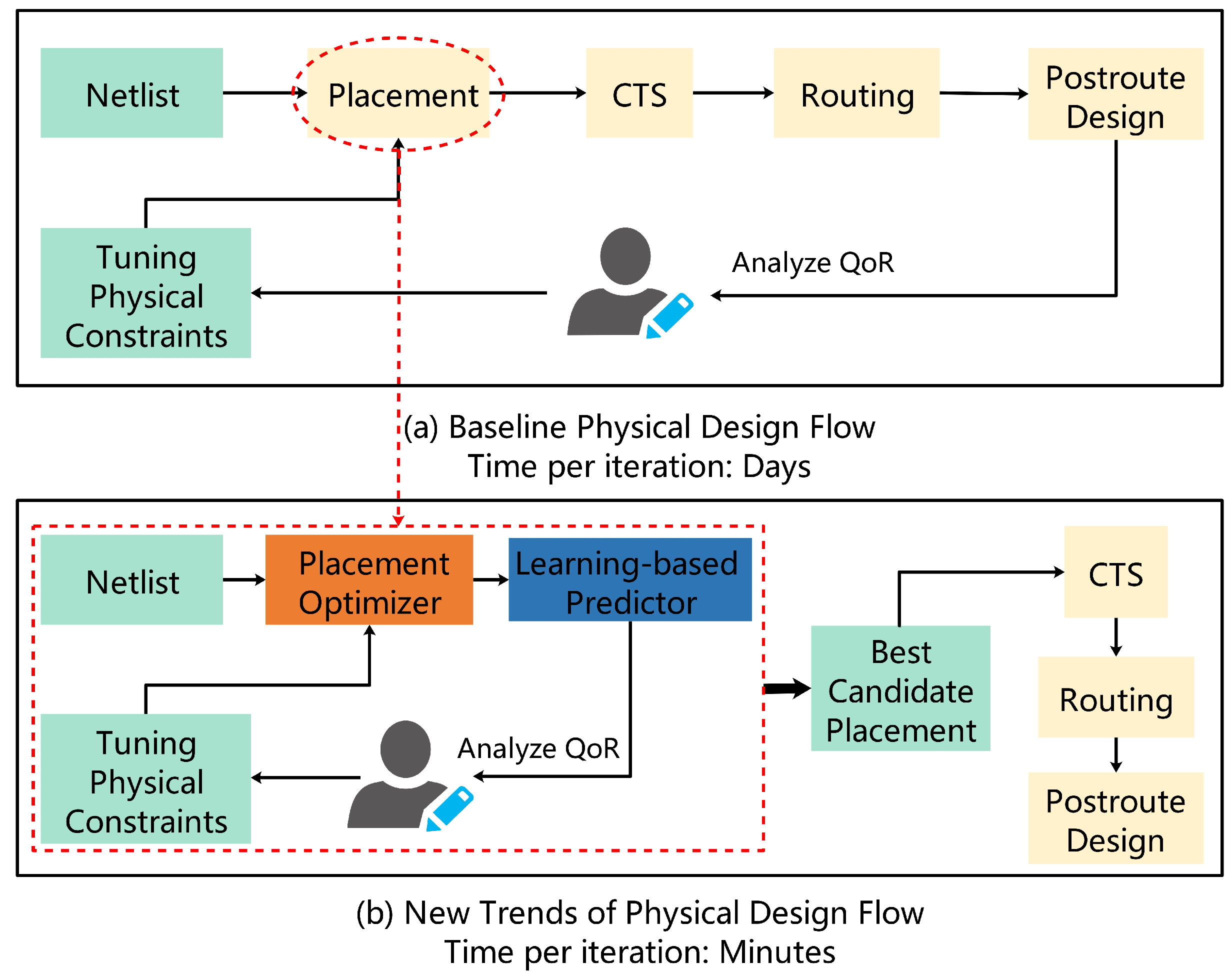 Netlist
Placement
CTS
Routing
Postroute Design
Tuning Physical Constraints
Analyze QoR

(a) Baseline Physical Design Flow
Time per iteration: Days

Netlist
Placement Optimizer
Learning-based Predictor
Tuning Physical Constraints
Analyze QoR
Best Candidate Placement
CTS
Routing
Postroute Design

(b) New Trends of Physical Design Flow
Time per iteration: Minutes